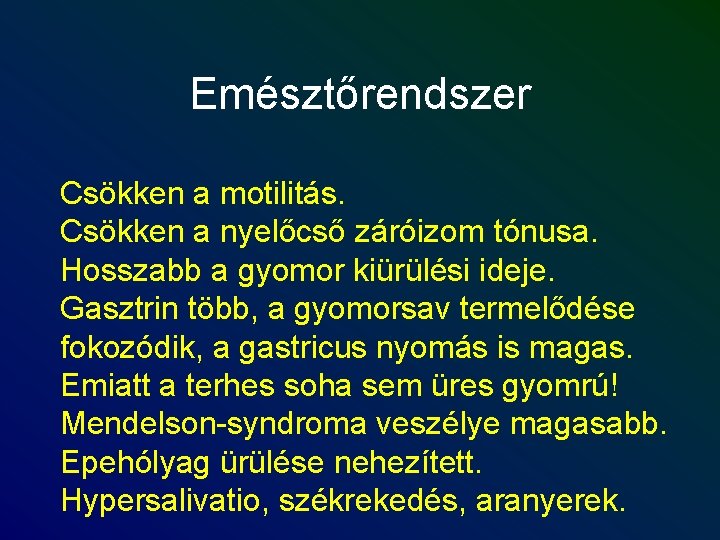 Emésztőrendszer

Csökken a motilitás.
Csökken a nyelőcső záróizom tónusa.
Hosszabb a gyomor kiürülési ideje.
Gasztrin több, a gyomorsav termelődése fokozódik, a gastricus nyomás is magas.
Emiatt a terhes soha sem üres gyomrú!
Mendelson-syndroma veszélye magasabb.
Epehólyag ürülése nehezített.
Hypersalivatio, székrekedés, aranyerek.